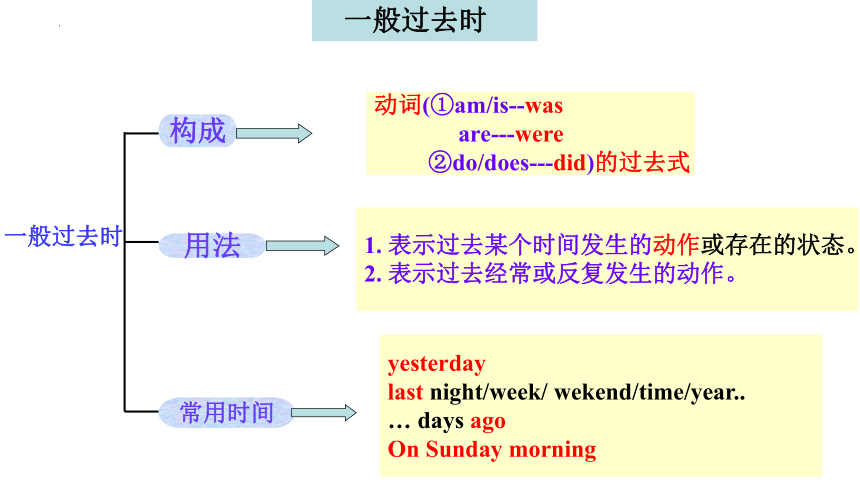 一般过去时

一般过去时

构成

动词(①am/is--was
are---were
②do/does---did)的过去式

用法

1. 表示过去某个时间发生的动作或存在的状态。
2. 表示过去经常或反复发生的动作。

常用时间

yesterday
last night/week/ wekend/time/year..
… days ago
On Sunday morning